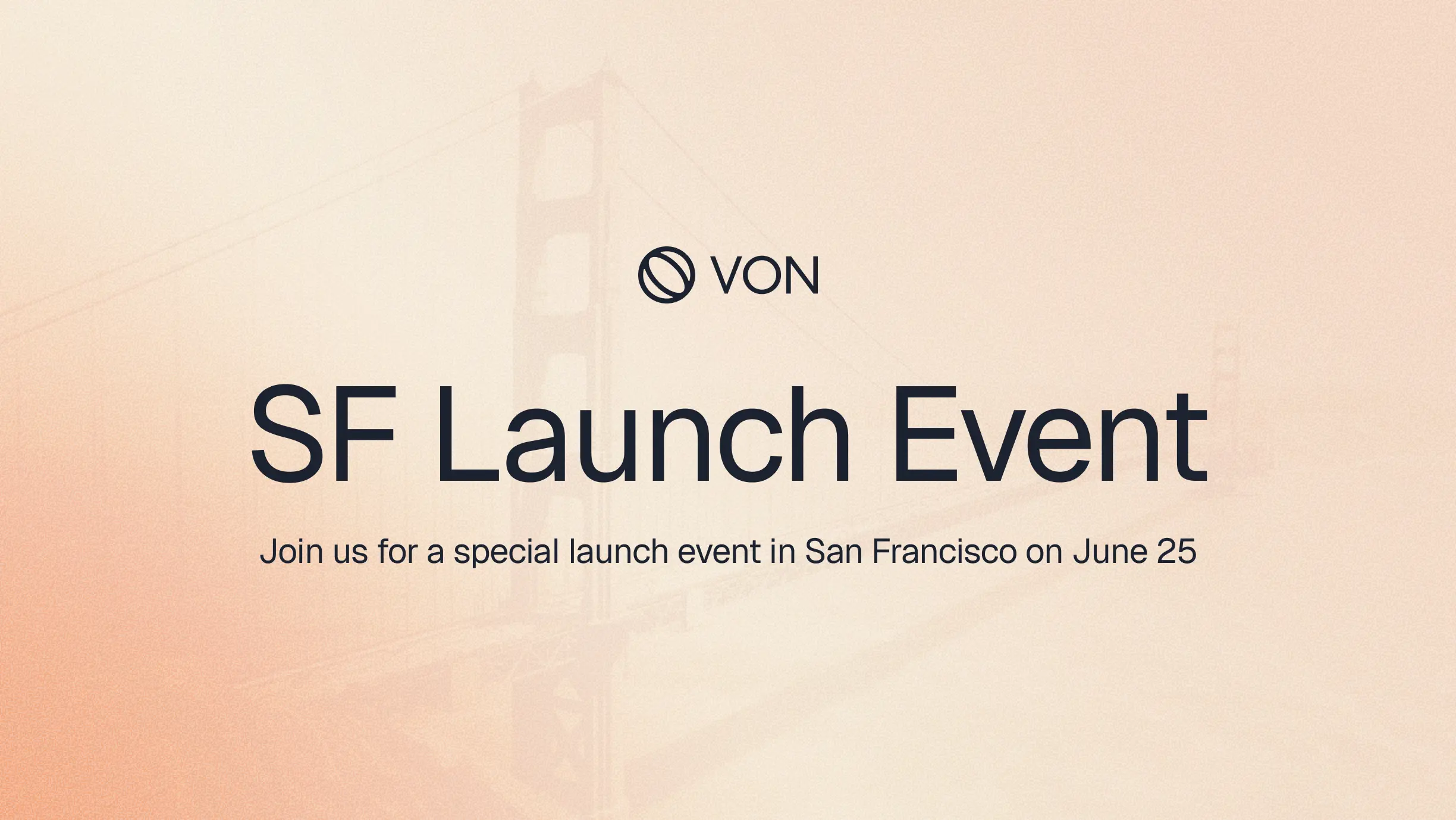 VON

SF Launch Event

Join us for a special launch event in San Francisco on June 25